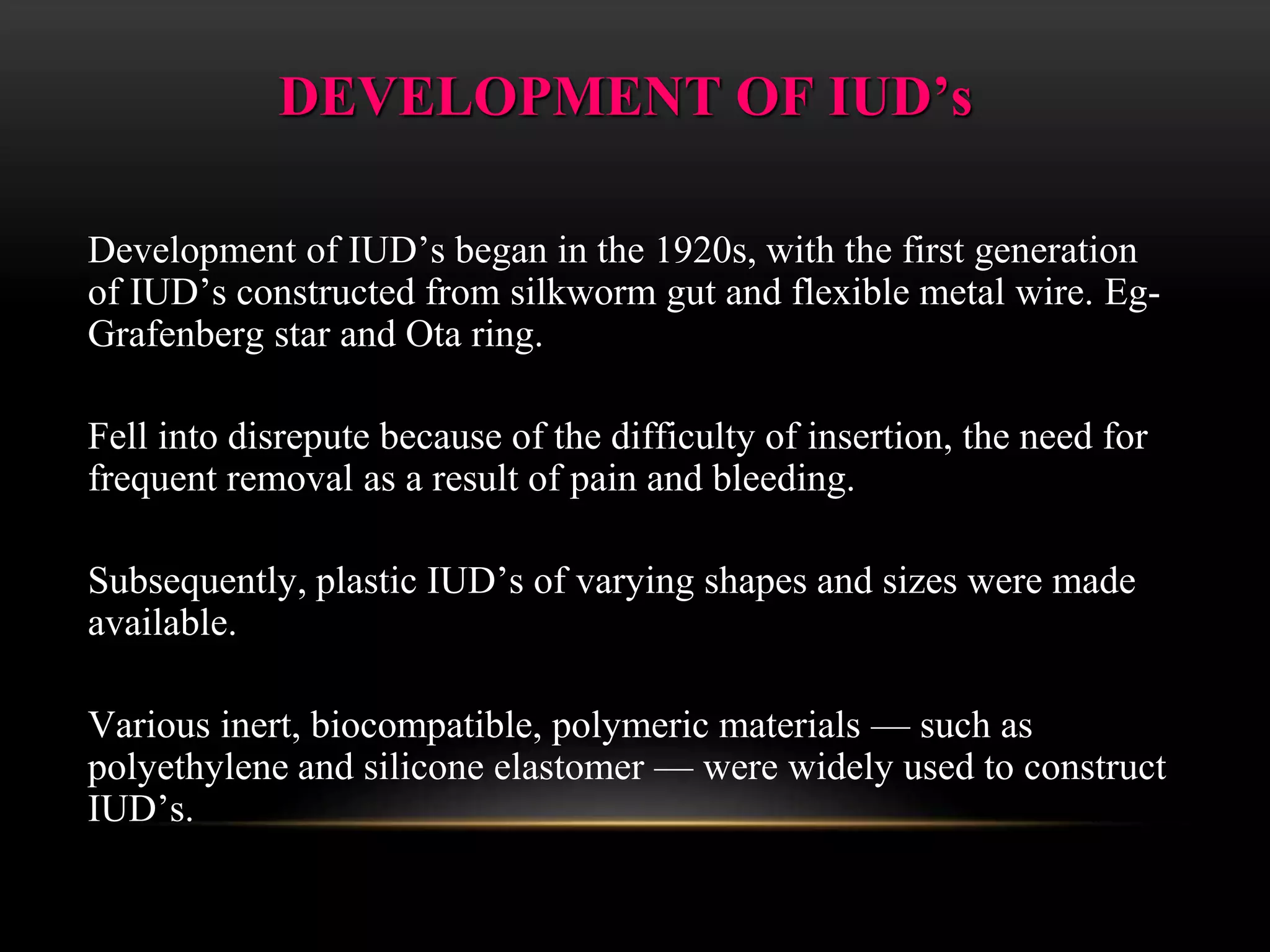 DEVELOPMENT OF IUD’s

Development of IUD’s began in the 1920s, with the first generation of IUD’s constructed from silkworm gut and flexible metal wire. Eg- Grafenberg star and Ota ring.

Fell into disrepute because of the difficulty of insertion, the need for frequent removal as a result of pain and bleeding.

Subsequently, plastic IUD’s of varying shapes and sizes were made available.

Various inert, biocompatible, polymeric materials — such as polyethylene and silicone elastomer — were widely used to construct IUD’s.